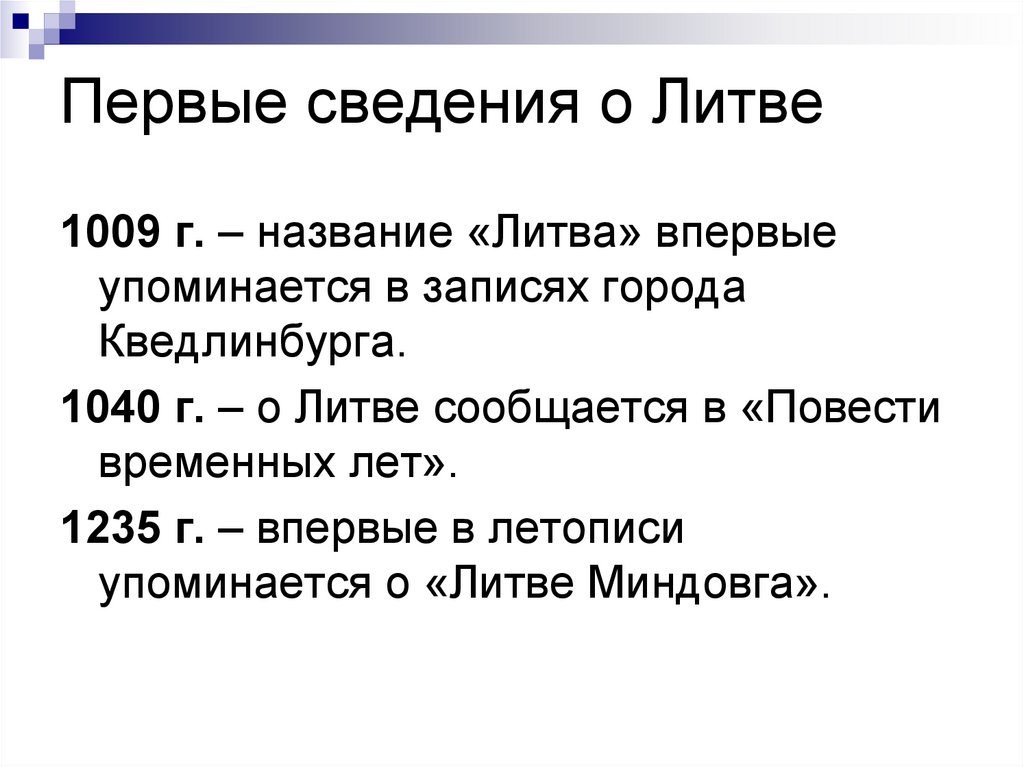 Первые сведения о Литве

1009 г. – название «Литва» впервые упоминается в записях города Кведлинбурга.

1040 г. – о Литве сообщается в «Повести временных лет».

1235 г. – впервые в летописи упоминается о «Литве Миндовга».